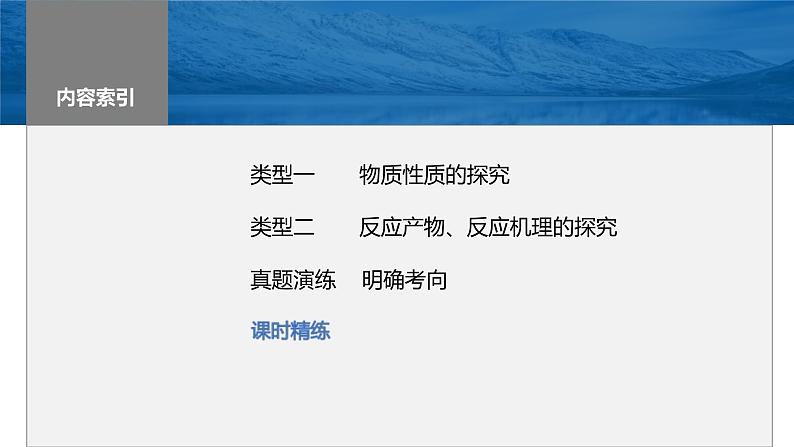 内容索引

类型一　物质性质的探究

类型二　反应产物、反应机理的探究

真题演练　明确考向

课时精练